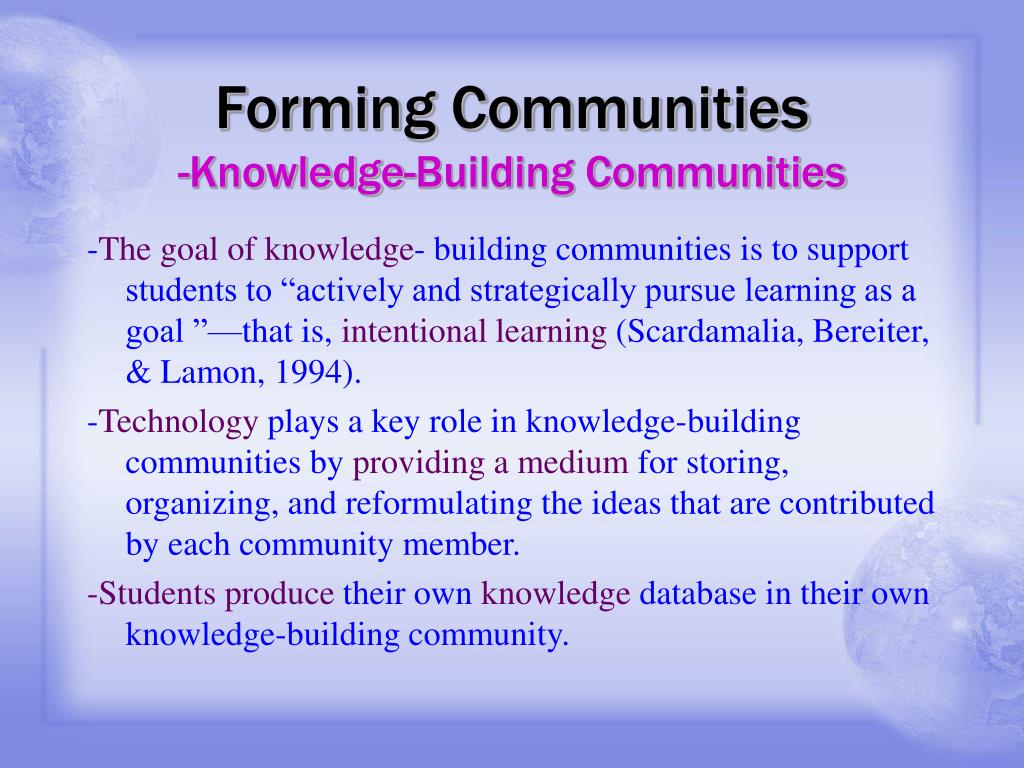 Forming Communities
-Knowledge-Building Communities

-The goal of knowledge- building communities is to support students to “actively and strategically pursue learning as a goal ”—that is, intentional learning (Scardamalia, Bereiter, & Lamon, 1994).

-Technology plays a key role in knowledge-building communities by providing a medium for storing, organizing, and reformulating the ideas that are contributed by each community member.

-Students produce their own knowledge database in their own knowledge-building community.